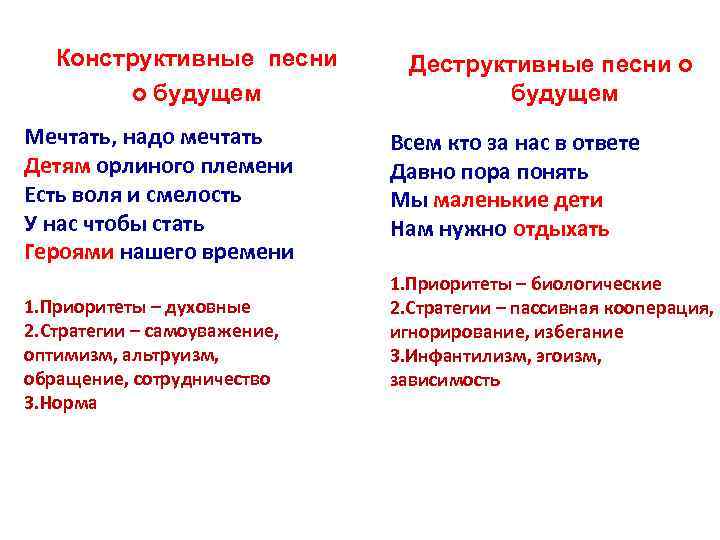 Конструктивные песни о будущем

Мечтать, надо мечтать
Детям орлиного племени
Есть воля и смелость
У нас чтобы стать
Героями нашего времени

1.Приоритеты – духовные
2.Стратегии – самоуважение, оптимизм, альтруизм, обращение, сотрудничество
3.Норма

Деструктивные песни о будущем

Всем кто за нас в ответе
Давно пора понять
Мы маленькие дети
Нам нужно отдыхать

1.Приоритеты – биологические
2.Стратегии – пассивная кооперация, игнорирование, избегание
3.Инфантилизм, эгоизм, зависимость